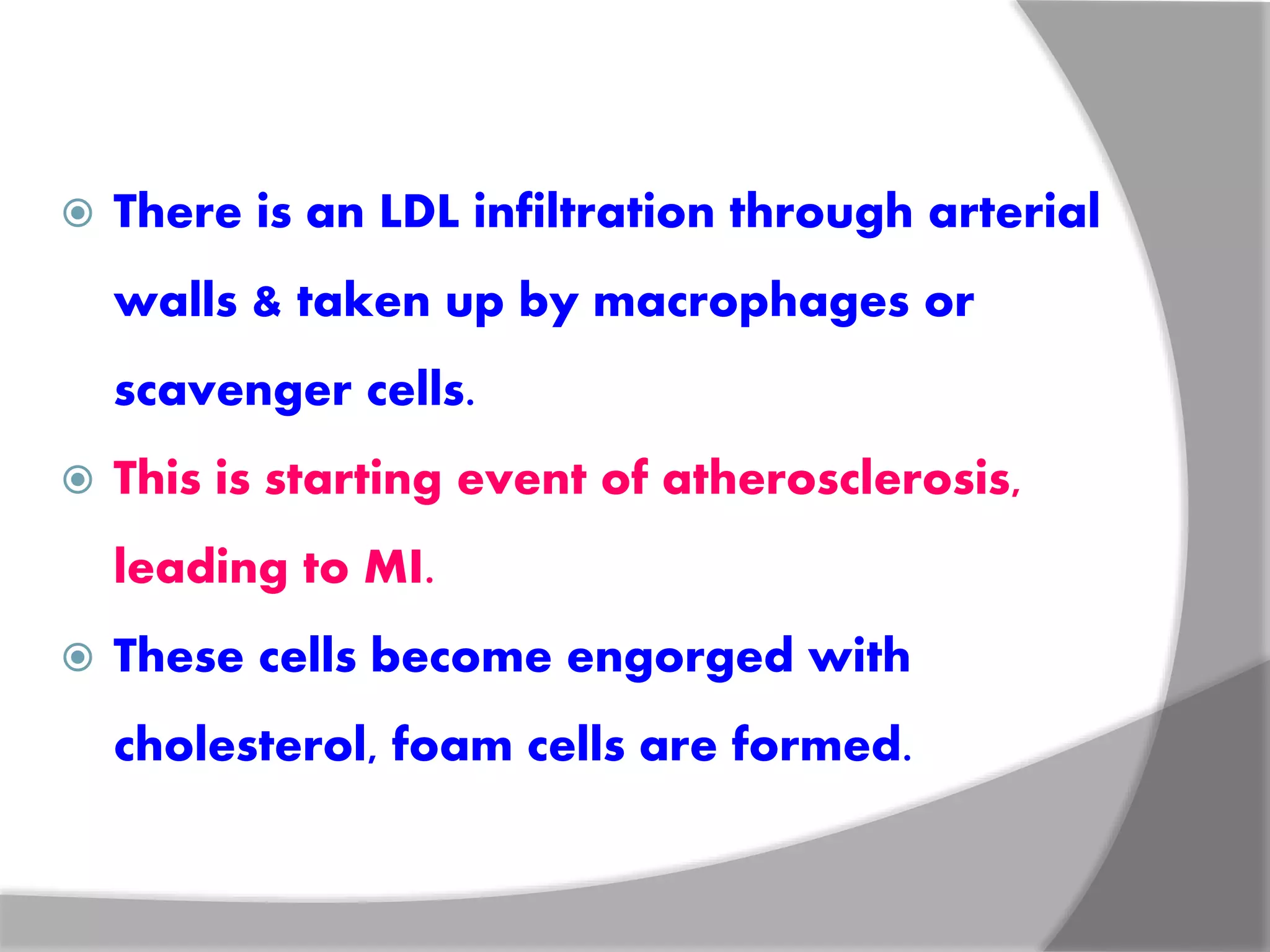 There is an LDL infiltration through arterial walls & taken up by macrophages or scavenger cells.

This is starting event of atherosclerosis, leading to MI.

These cells become engorged with cholesterol, foam cells are formed.